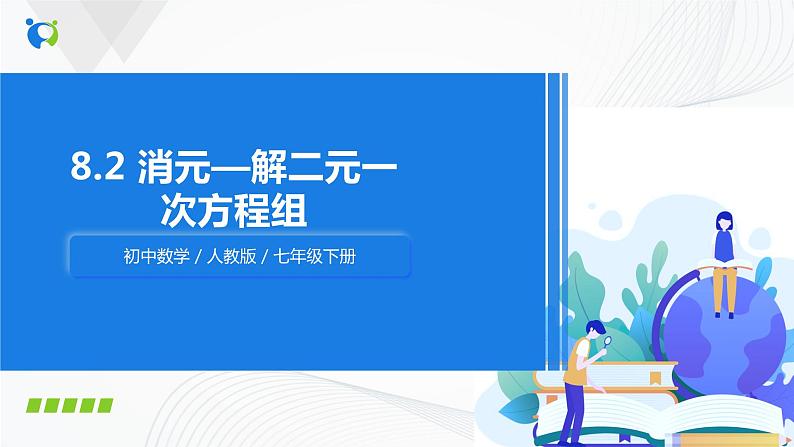 8.2 消元—解二元一次方程组

初中数学 / 人教版 / 七年级下册